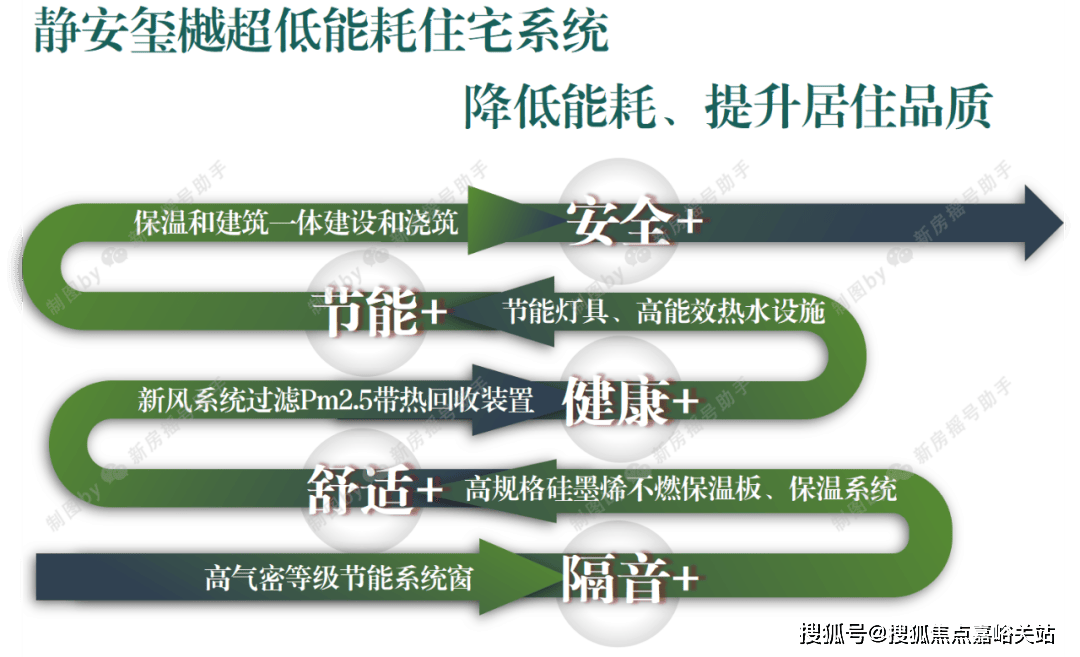 静安玺樾超低能耗住宅系统

降低能耗、提升居住品质

保温和建筑一体建设和浇筑 安全+

节能+ 节能灯具、高能效热水设施

新风系统过滤Pm2.5带热回收装置 健康+

舒适+ 高规格硅墨烯不燃保温板、保温系统

高气密等级节能系统窗 隔音+

制图by 新房摇号助手

搜狐号@搜狐焦点嘉峪关站